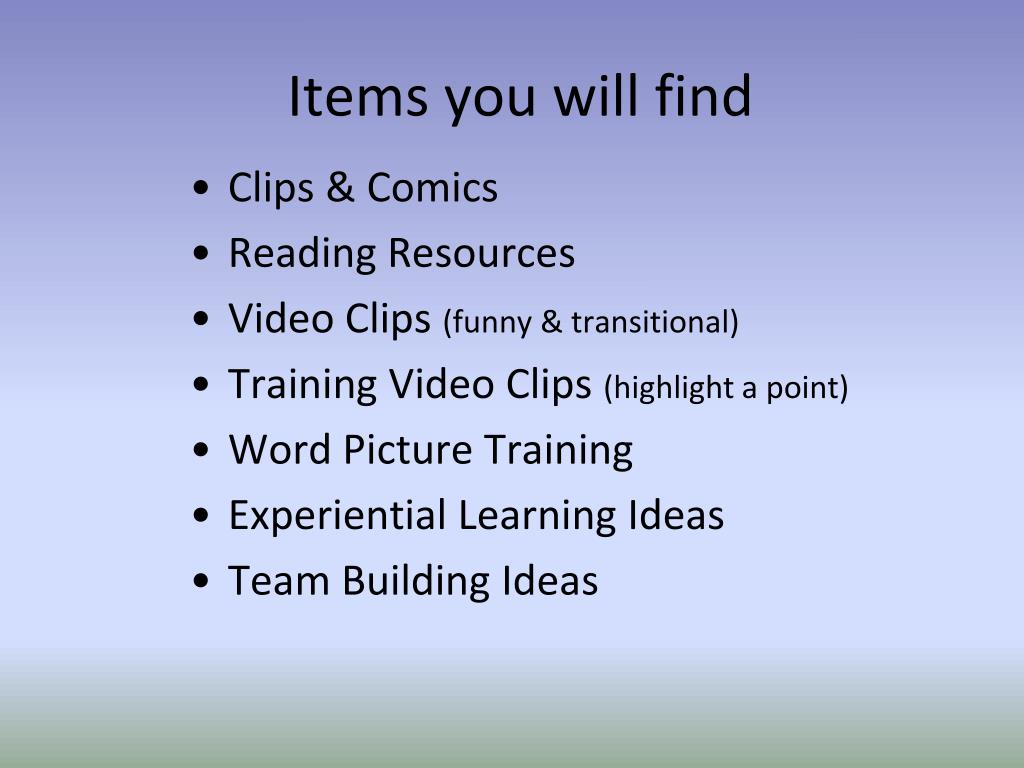 Items you will find

• Clips & Comics
• Reading Resources
• Video Clips (funny & transitional)
• Training Video Clips (highlight a point)
• Word Picture Training
• Experiential Learning Ideas
• Team Building Ideas